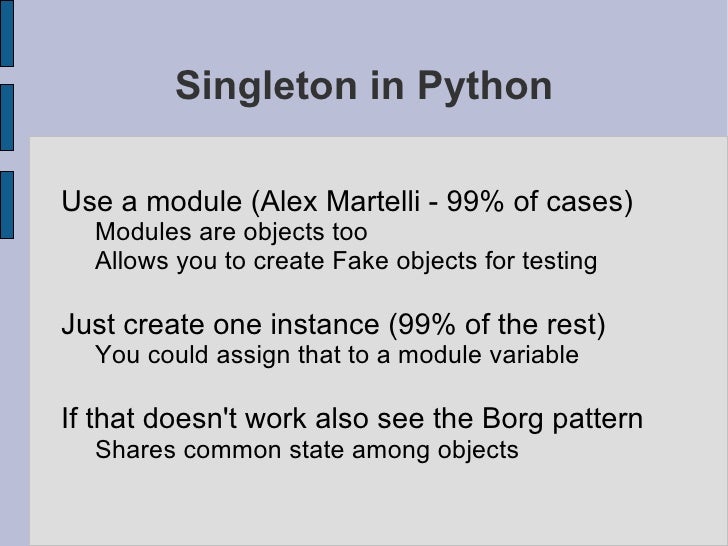 Singleton in Python

Use a module (Alex Martelli - 99% of cases)
Modules are objects too
Allows you to create Fake objects for testing

Just create one instance (99% of the rest)
You could assign that to a module variable

If that doesn't work also see the Borg pattern
Shares common state among objects